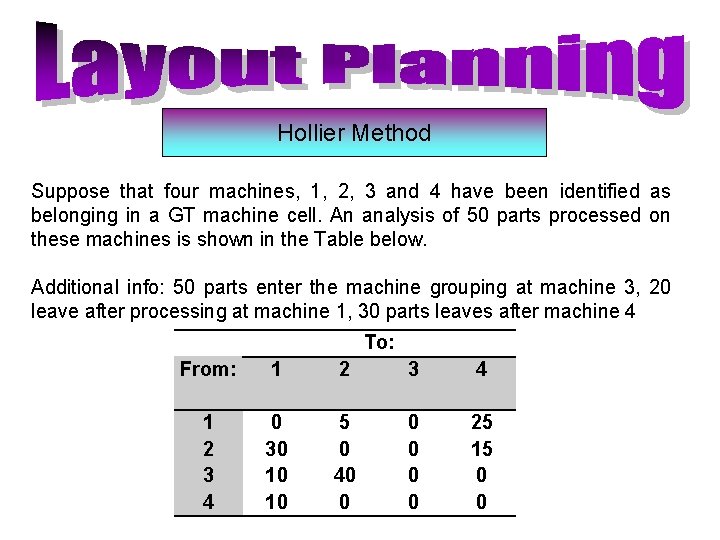 Layout Planning

Hollier Method

Suppose that four machines, 1, 2, 3 and 4 have been identified as belonging in a GT machine cell. An analysis of 50 parts processed on these machines is shown in the Table below.

Additional info: 50 parts enter the machine grouping at machine 3, 20 leave after processing at machine 1, 30 parts leaves after machine 4

| | To: | | | |
|---|---|---|---|---|
| From: | 1 | 2 | 3 | 4 |
| 1 | 0 | 5 | 0 | 25 |
| 2 | 30 | 0 | 0 | 15 |
| 3 | 10 | 40 | 0 | 0 |
| 4 | 10 | 0 | 0 | 0 |